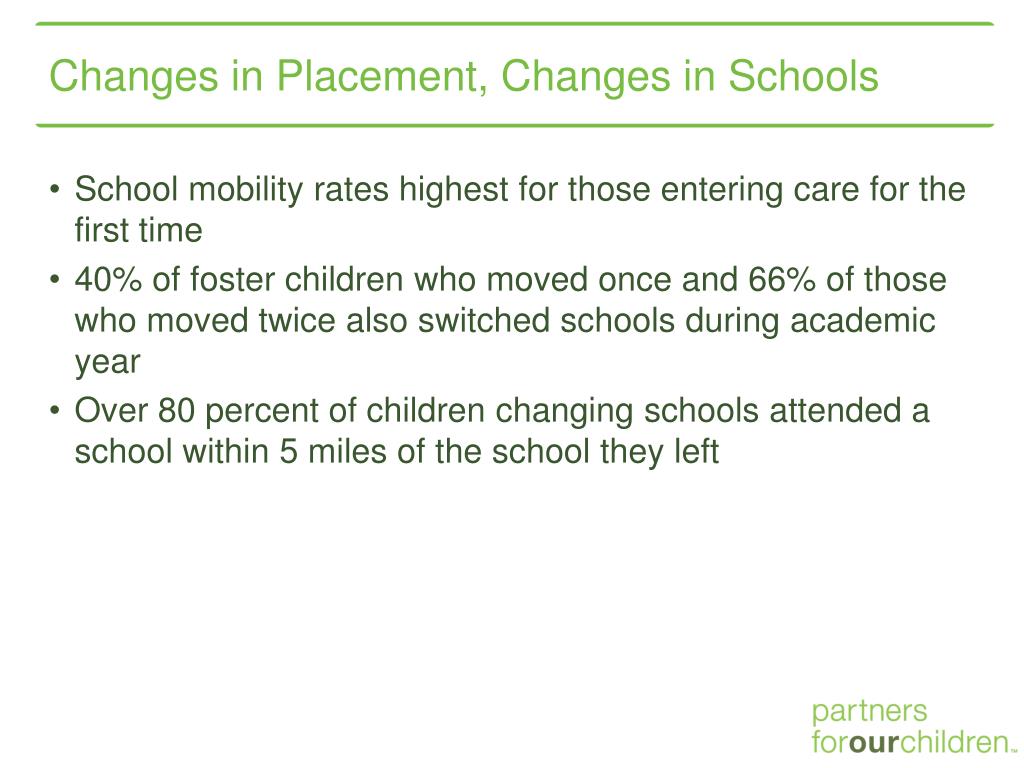 Changes in Placement, Changes in Schools

• School mobility rates highest for those entering care for the first time
• 40% of foster children who moved once and 66% of those who moved twice also switched schools during academic year
• Over 80 percent of children changing schools attended a school within 5 miles of the school they left

partners
forourchildren™